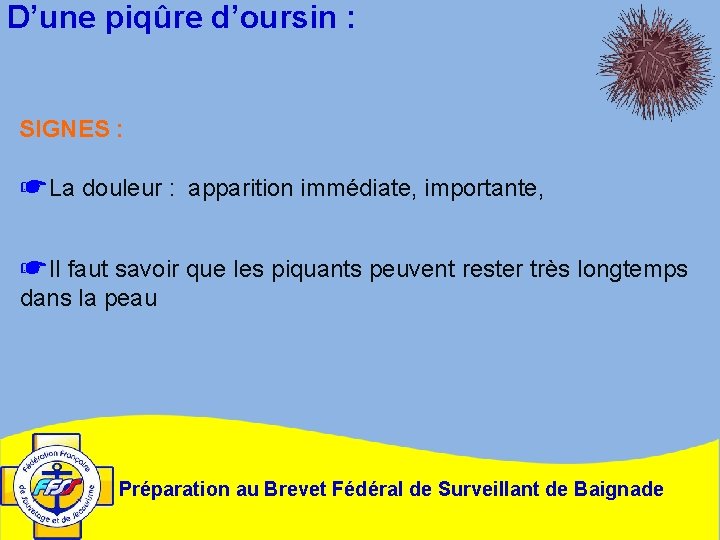 D’une piqûre d’oursin :

SIGNES :

☛La douleur : apparition immédiate, importante,

☛Il faut savoir que les piquants peuvent rester très longtemps dans la peau

Fédération Française de Sauvetage et de Secourisme

FFSS

Préparation au Brevet Fédéral de Surveillant de Baignade